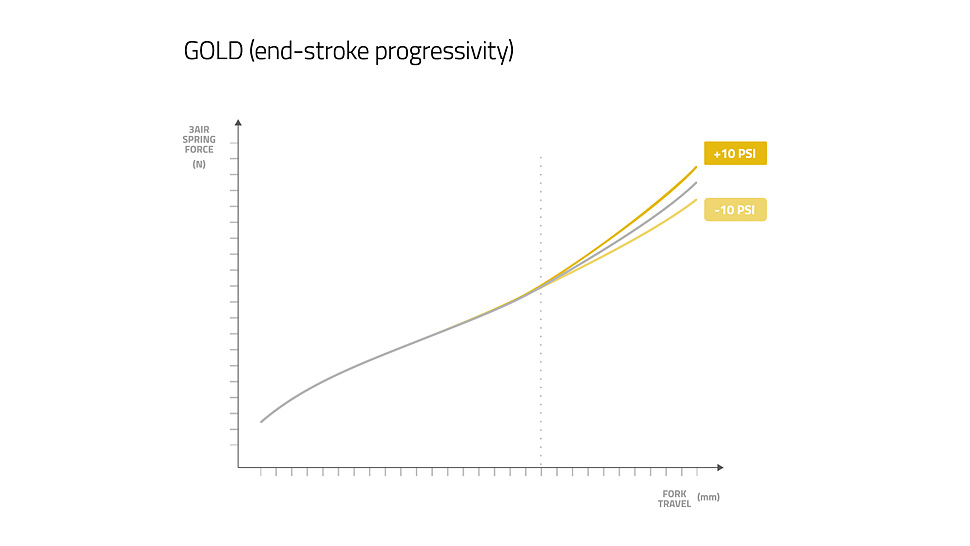 GOLD (end-stroke progressivity)

3AIR SPRING FORCE (N)

+10 PSI

-10 PSI

FORK TRAVEL (mm)